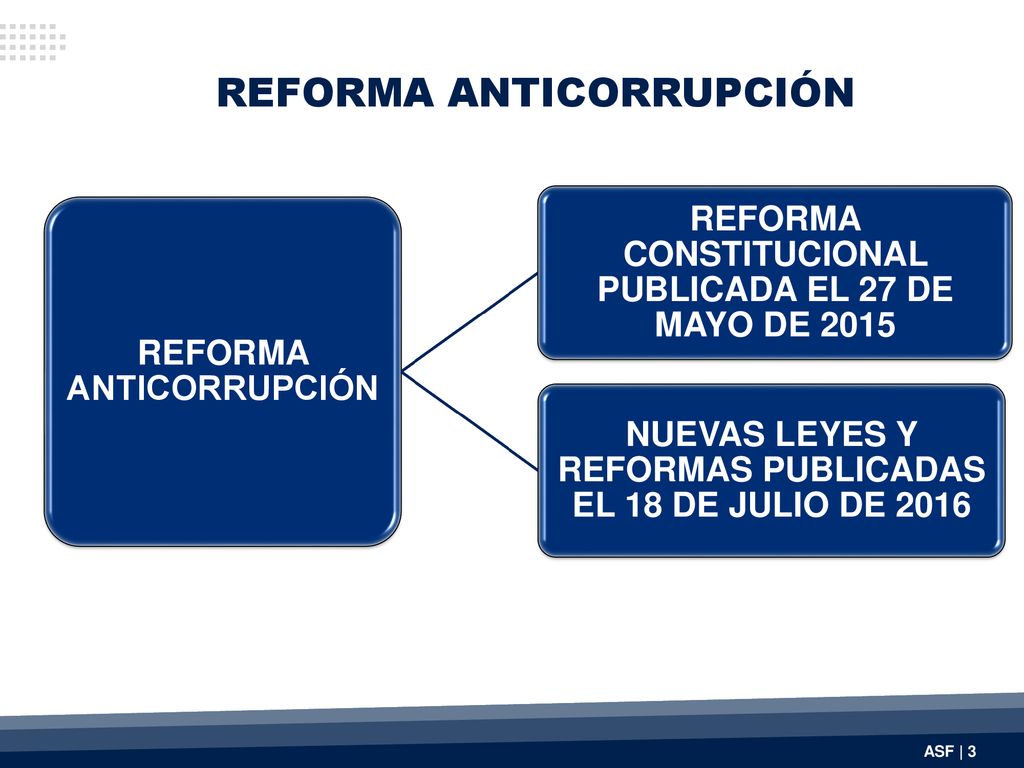 REFORMA ANTICORRUPCIÓN

REFORMA ANTICORRUPCIÓN

REFORMA CONSTITUCIONAL PUBLICADA EL 27 DE MAYO DE 2015

NUEVAS LEYES Y REFORMAS PUBLICADAS EL 18 DE JULIO DE 2016

ASF | 3